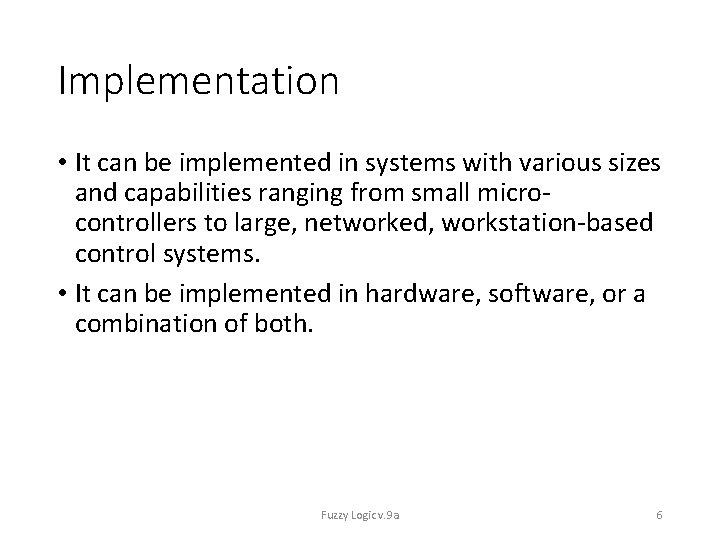 Implementation

• It can be implemented in systems with various sizes and capabilities ranging from small micro-controllers to large, networked, workstation-based control systems.

• It can be implemented in hardware, software, or a combination of both.

Fuzzy Logic v.9a

6